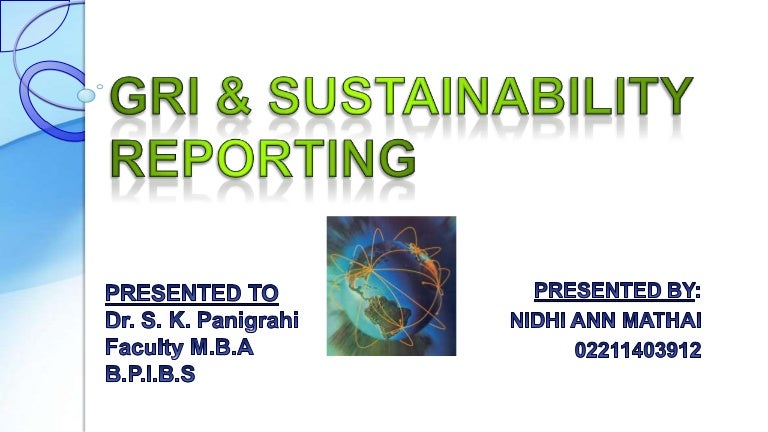 GRI & SUSTAINABILITY REPORTING

PRESENTED TO
Dr. S. K. Panigrahi
Faculty M.B.A
B.P.I.B.S

PRESENTED BY:
NIDHI ANN MATHAI
02211403912